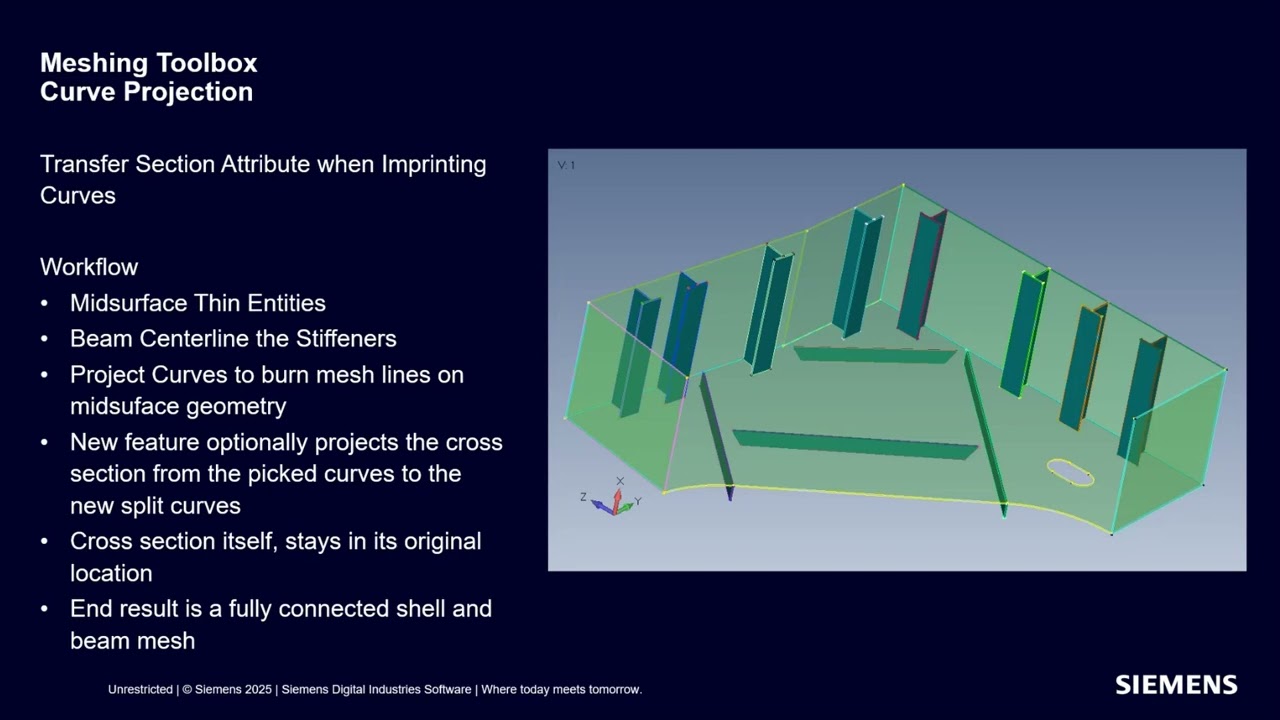 Meshing Toolbox
Curve Projection

Transfer Section Attribute when Imprinting Curves

Workflow
• Midsurface Thin Entities
• Beam Centerline the Stiffeners
• Project Curves to burn mesh lines on midsuface geometry
• New feature optionally projects the cross section from the picked curves to the new split curves
• Cross section itself, stays in its original location
• End result is a fully connected shell and beam mesh

V: 1

Z
X
Y

Unrestricted | © Siemens 2025 | Siemens Digital Industries Software | Where today meets tomorrow.

SIEMENS